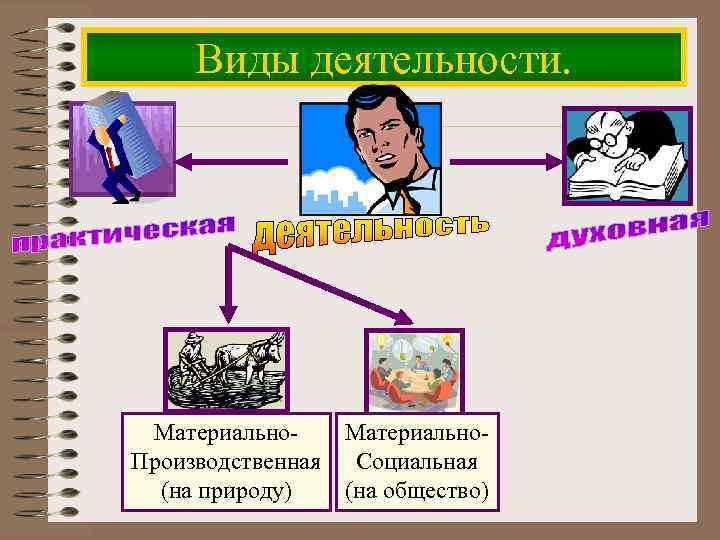 Виды деятельности.

практическая

деятельность

духовная

Материально-Производственная (на природу)

Материально-Социальная (на общество)